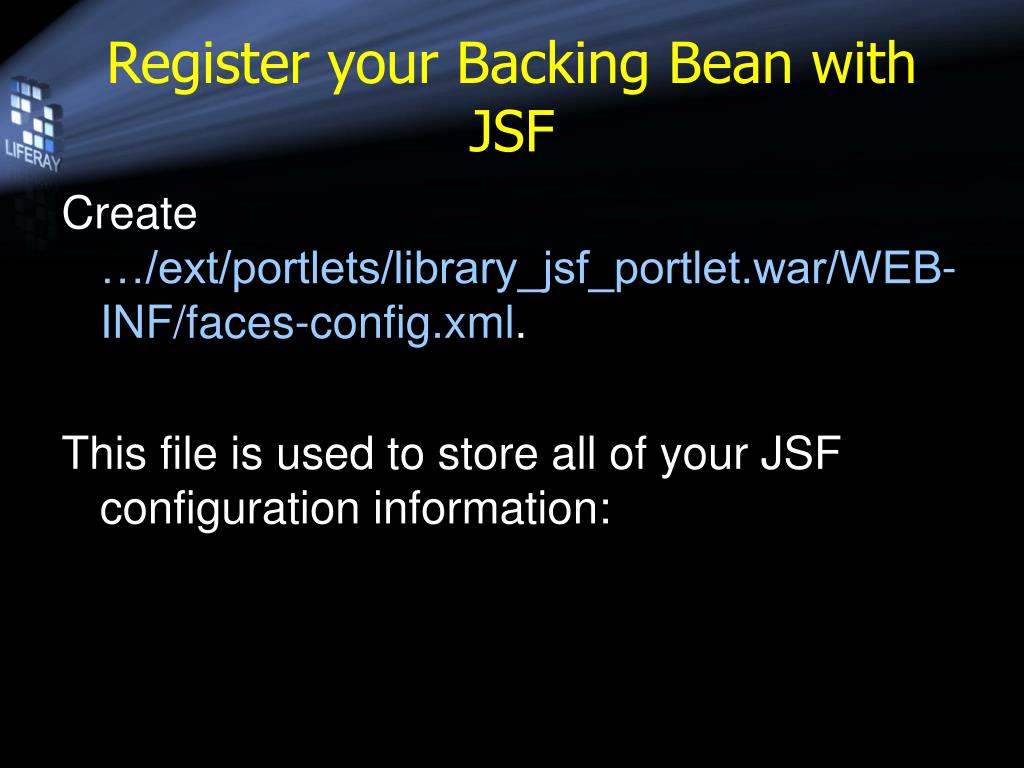 LIFERAY

Register your Backing Bean with JSF

Create …/ext/portlets/library_jsf_portlet.war/WEB-INF/faces-config.xml.

This file is used to store all of your JSF configuration information: